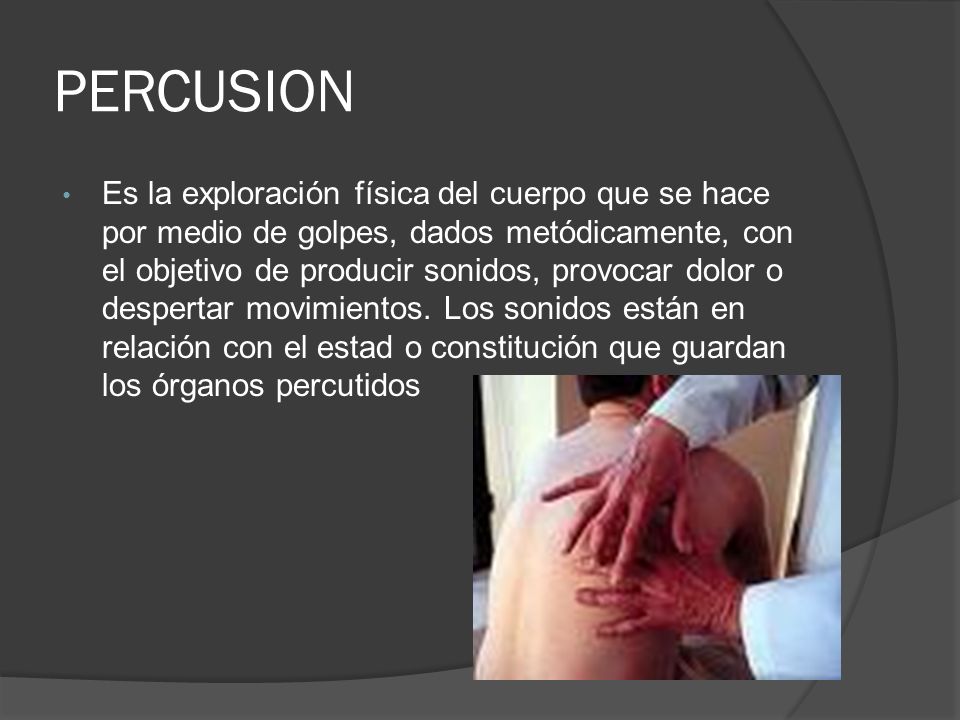 PERCUSION

• Es la exploración física del cuerpo que se hace por medio de golpes, dados metódicamente, con el objetivo de producir sonidos, provocar dolor o despertar movimientos. Los sonidos están en relación con el estad o constitución que guardan los órganos percutidos